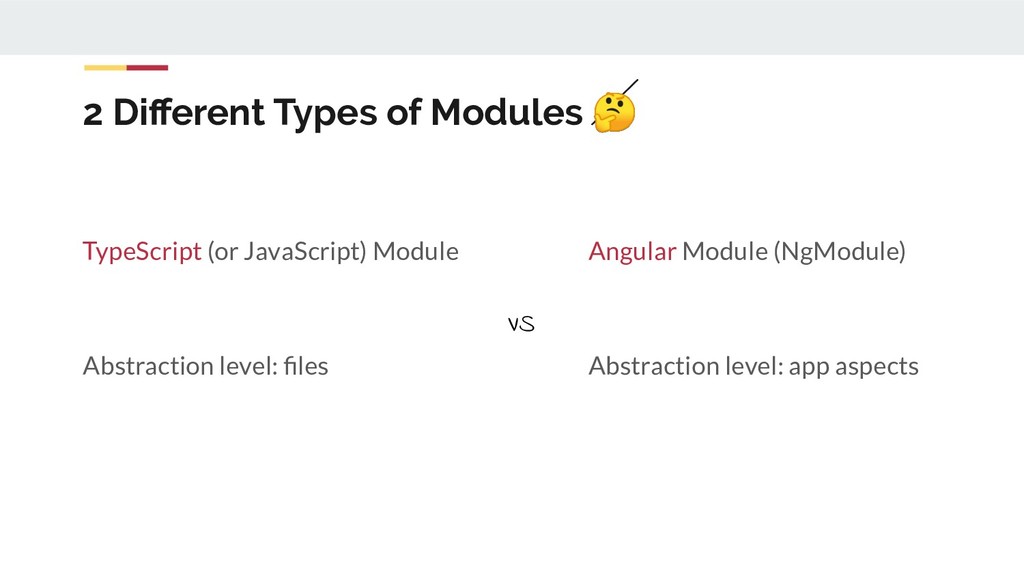 2 Different Types of Modules 🤔

TypeScript (or JavaScript) Module

Abstraction level: files

vs

Angular Module (NgModule)

Abstraction level: app aspects